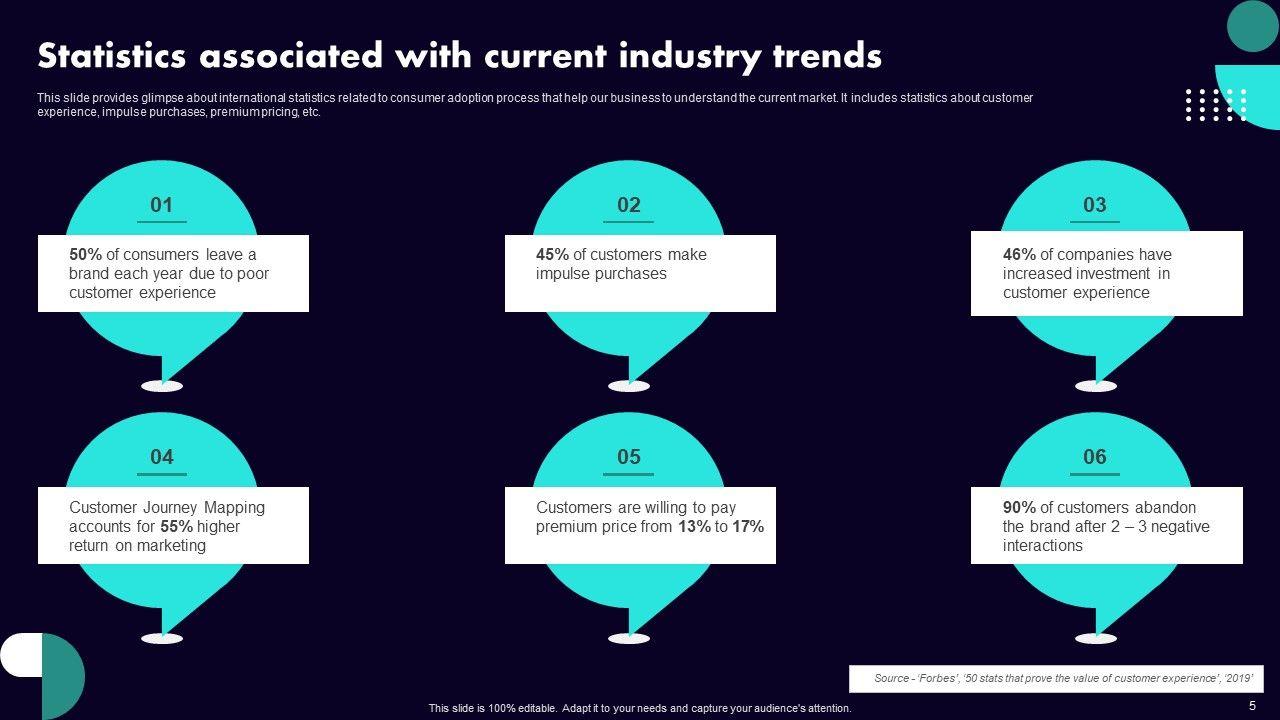 Statistics associated with current industry trends

This slide provides glimpse about international statistics related to consumer adoption process that help our business to understand the current market. It includes statistics about customer experience, impulse purchases, premium pricing, etc.

01

50% of consumers leave a brand each year due to poor customer experience

02

45% of customers make impulse purchases

03

46% of companies have increased investment in customer experience

04

Customer Journey Mapping accounts for 55% higher return on marketing

05

Customers are willing to pay premium price from 13% to 17%

06

90% of customers abandon the brand after 2 – 3 negative interactions

Source - 'Forbes', '50 stats that prove the value of customer experience', '2019'

This slide is 100% editable. Adapt it to your needs and capture your audience's attention.

5